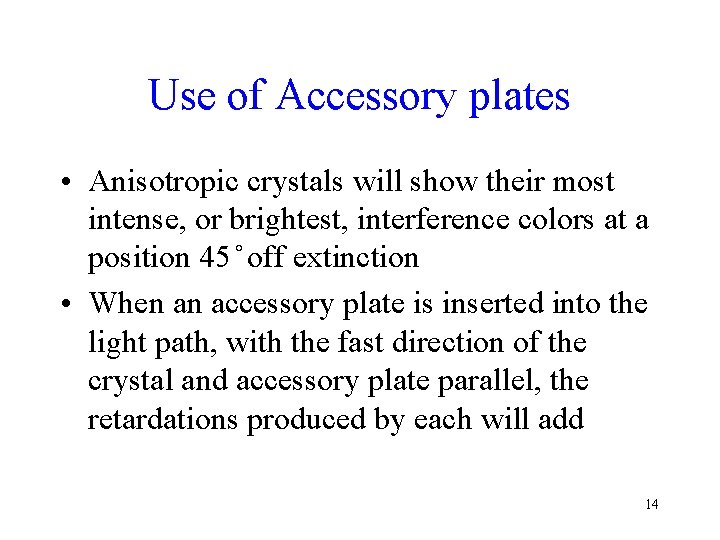 Use of Accessory plates

• Anisotropic crystals will show their most intense, or brightest, interference colors at a position 45˚off extinction

• When an accessory plate is inserted into the light path, with the fast direction of the crystal and accessory plate parallel, the retardations produced by each will add

14